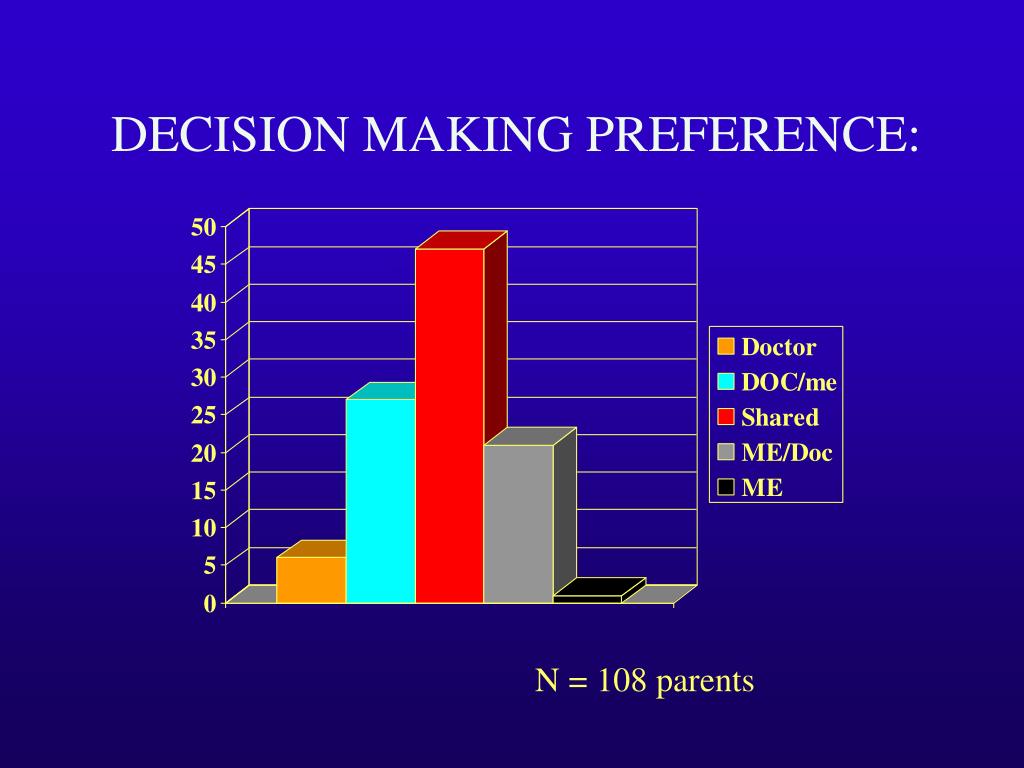 DECISION MAKING PREFERENCE:

50
45
40
35
30
25
20
15
10
5
0

Doctor
DOC/me
Shared
ME/Doc
ME

N = 108 parents